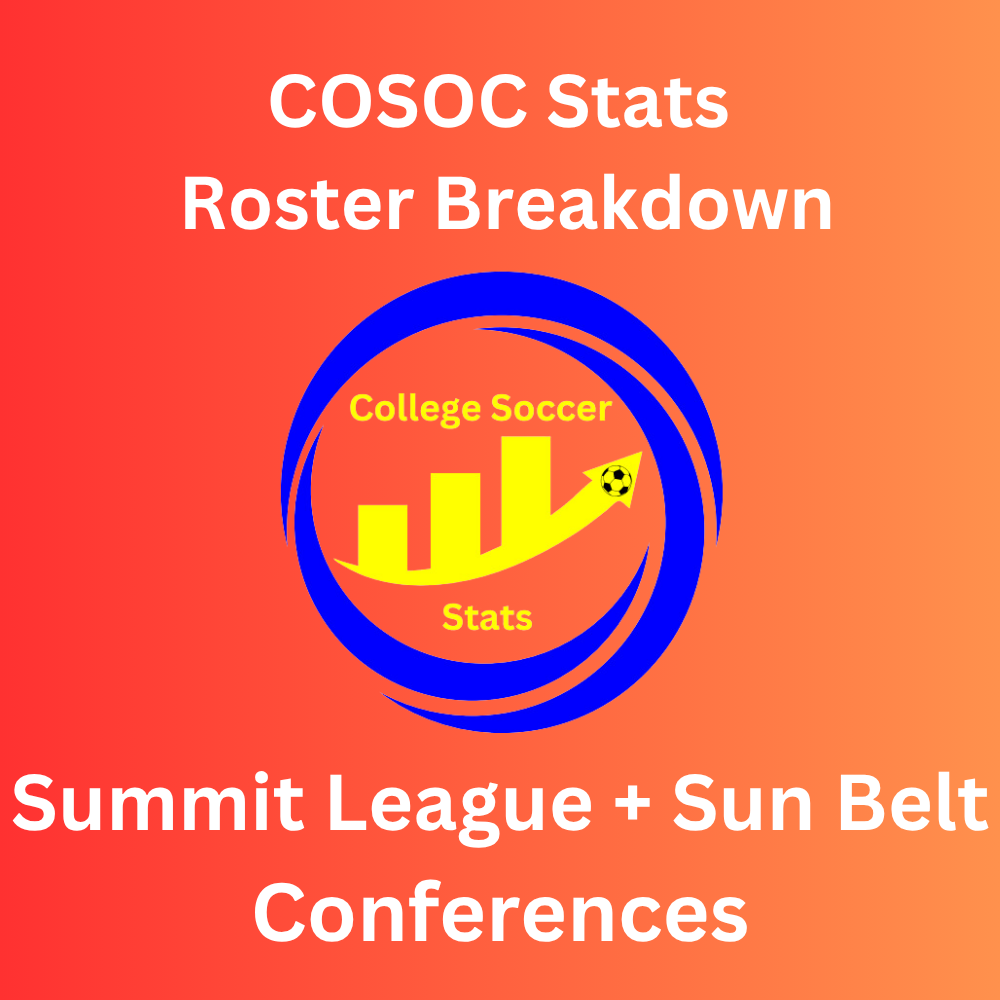 COSOC Stats
Roster Breakdown

College Soccer

Stats

Summit League + Sun Belt
Conferences